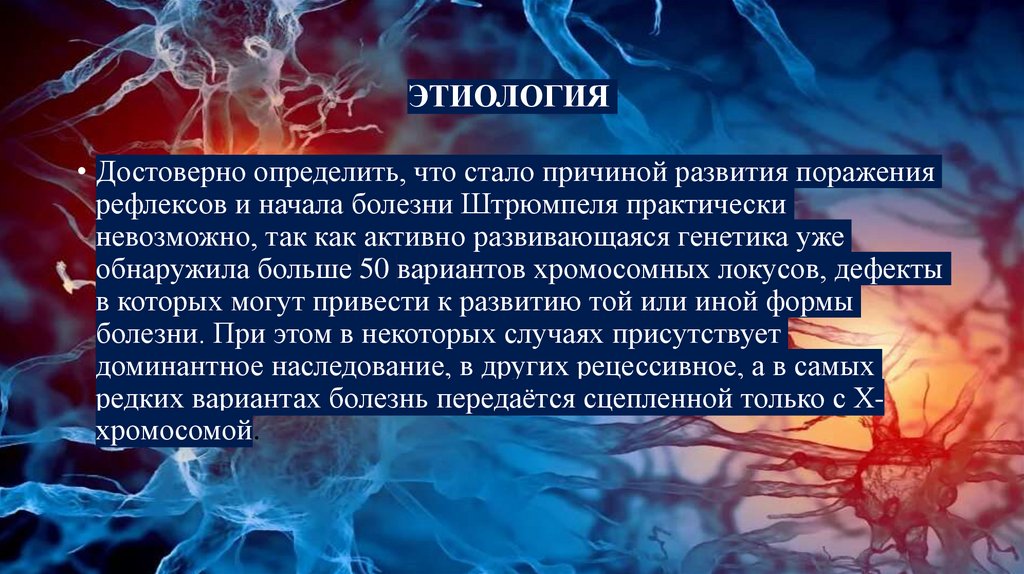 ЭТИОЛОГИЯ

• Достоверно определить, что стало причиной развития поражения рефлексов и начала болезни Штрюмпеля практически невозможно, так как активно развивающаяся генетика уже обнаружила больше 50 вариантов хромосомных локусов, дефекты в которых могут привести к развитию той или иной формы болезни. При этом в некоторых случаях присутствует доминантное наследование, в других рецессивное, а в самых редких вариантах болезнь передаётся сцепленной только с Х-хромосомой.